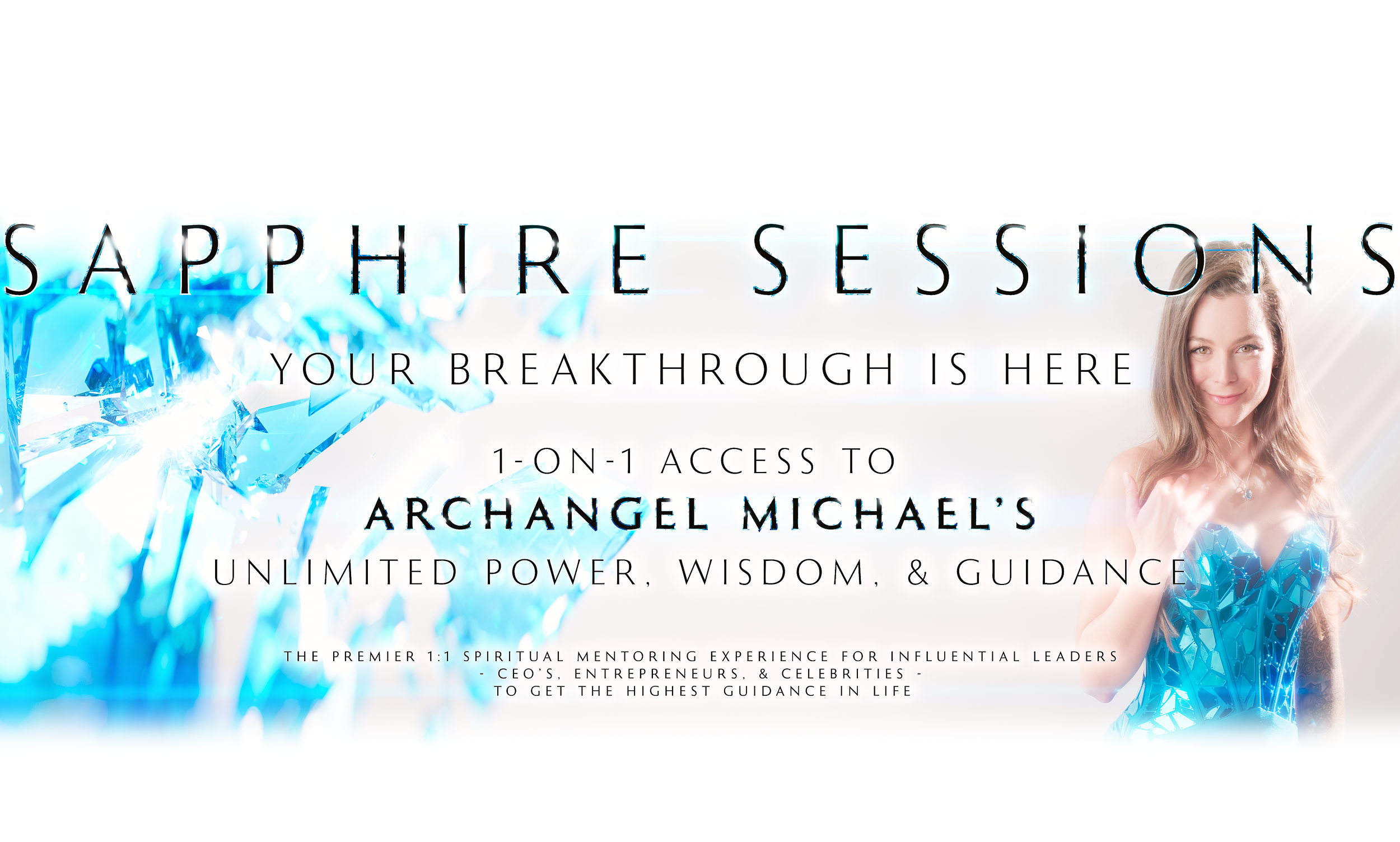 SAPPHIRE SESSIONS

YOUR BREAKTHROUGH IS HERE

1-ON-1 ACCESS TO
ARCHANGEL MICHAEL'S
UNLIMITED POWER, WISDOM, & GUIDANCE

THE PREMIER 1:1 SPIRITUAL MENTORING EXPERIENCE FOR INFLUENTIAL LEADERS
- CEO'S, ENTREPRENEURS, & CELEBRITIES -
TO GET THE HIGHEST GUIDANCE IN LIFE